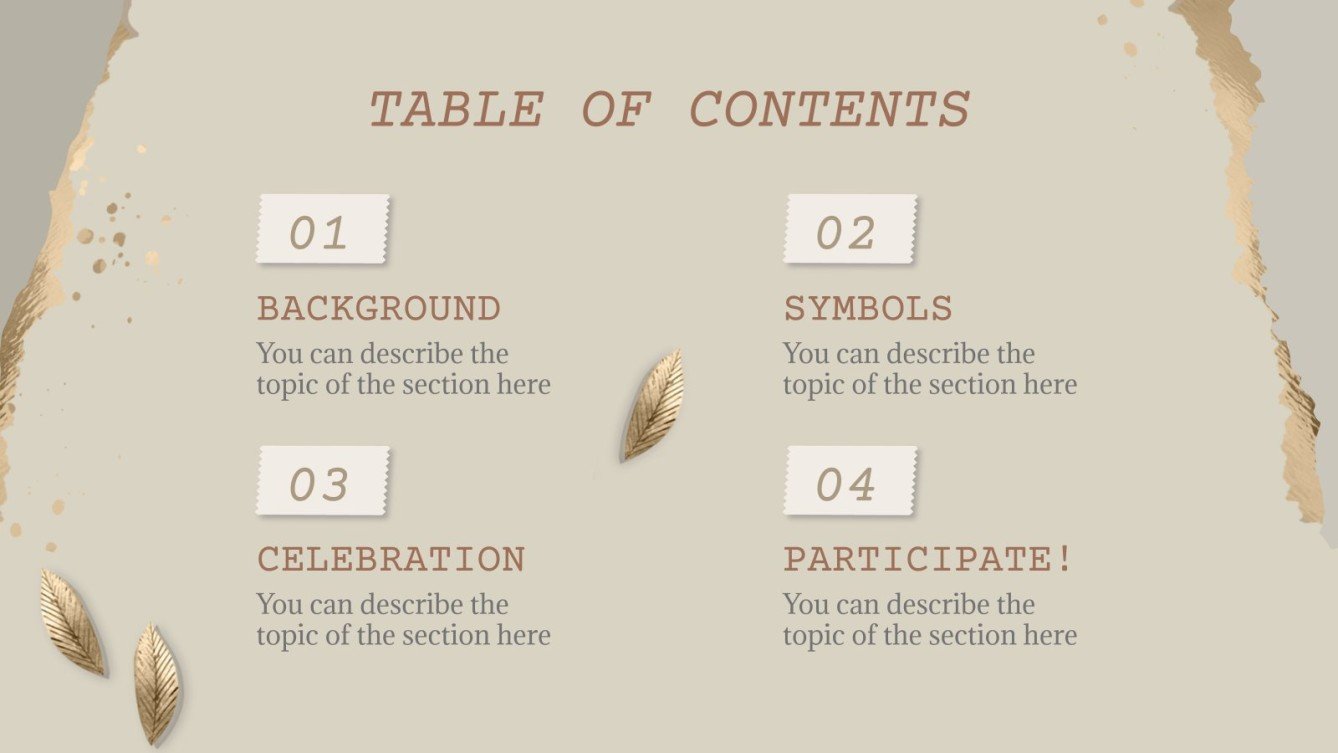 TABLE OF CONTENTS

01

BACKGROUND

You can describe the topic of the section here

02

SYMBOLS

You can describe the topic of the section here

03

CELEBRATION

You can describe the topic of the section here

04

PARTICIPATE!

You can describe the topic of the section here